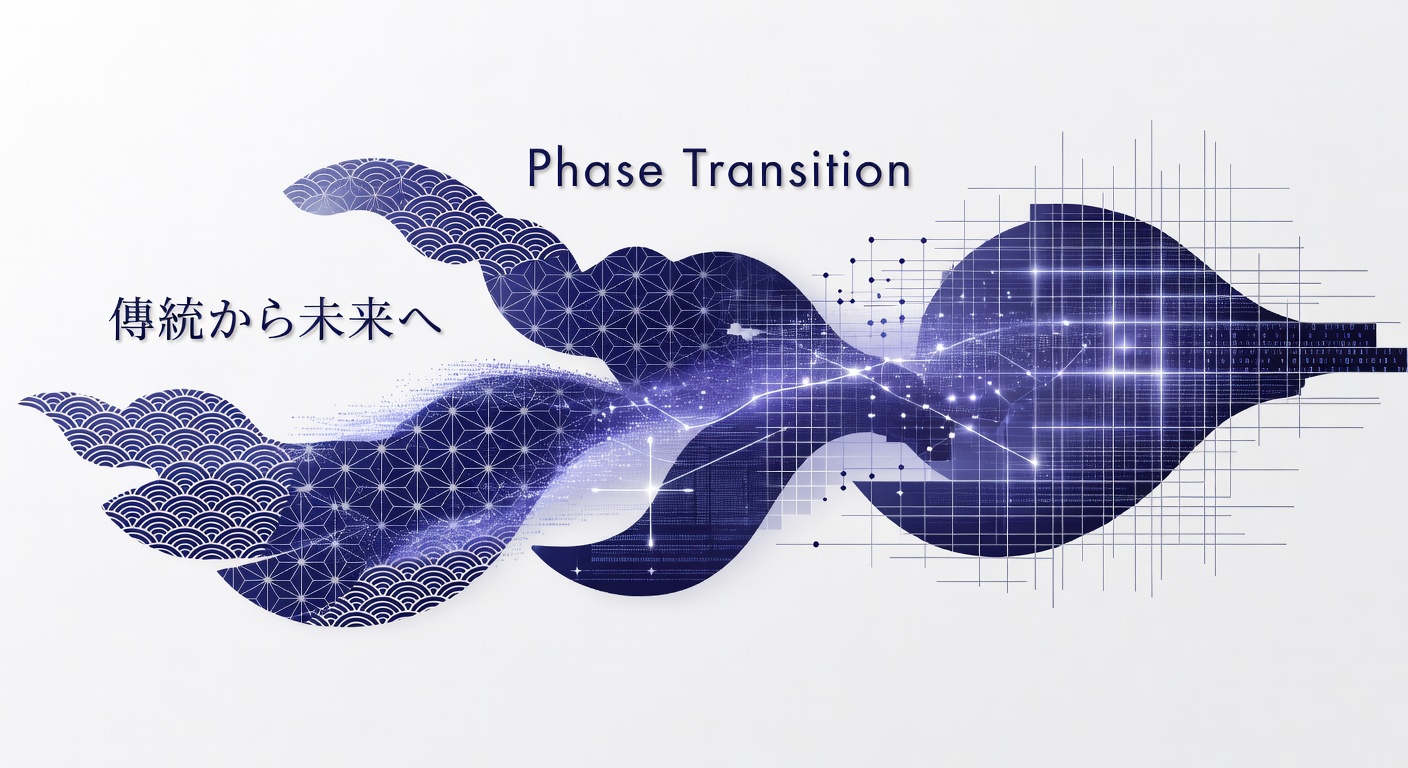 Phase Transition

傳統から未来へ